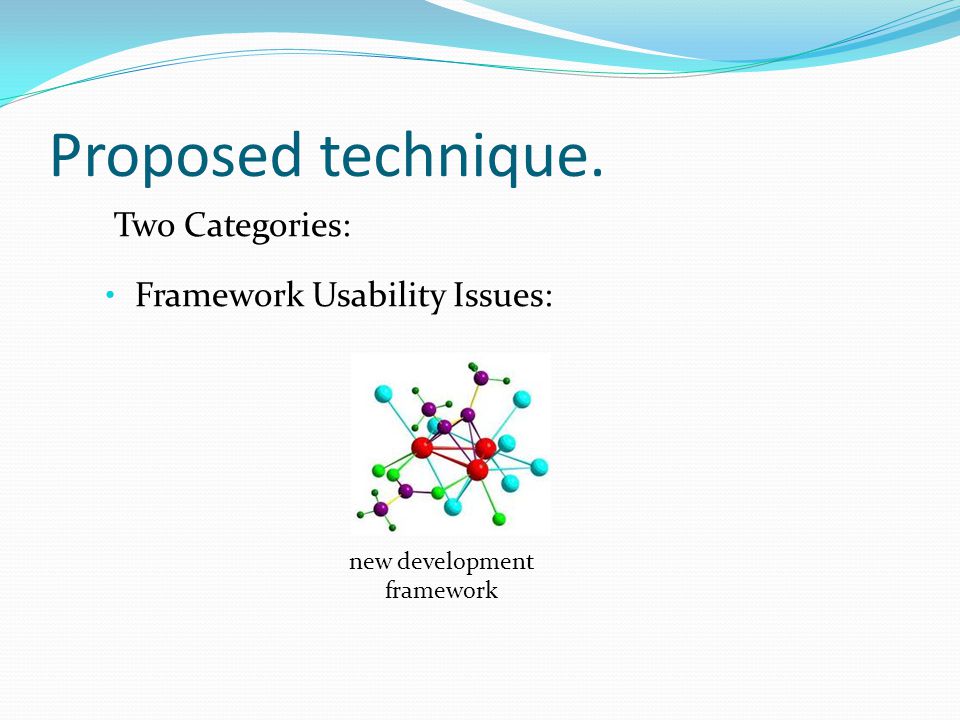 Proposed technique.

Two Categories:

• Framework Usability Issues:

new development framework